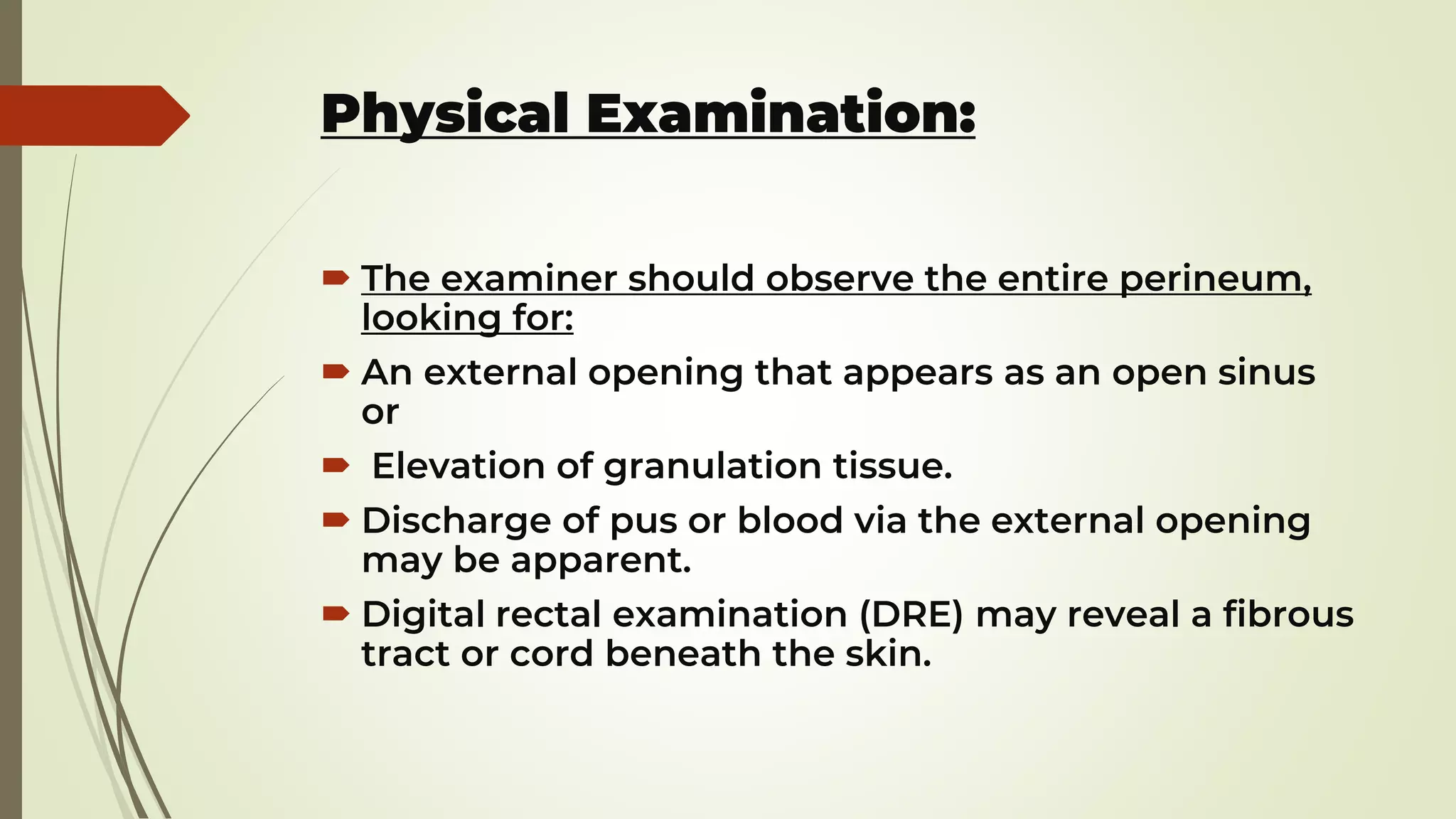 Physical Examination:

The examiner should observe the entire perineum, looking for:

An external opening that appears as an open sinus or

Elevation of granulation tissue.

Discharge of pus or blood via the external opening may be apparent.

Digital rectal examination (DRE) may reveal a fibrous tract or cord beneath the skin.